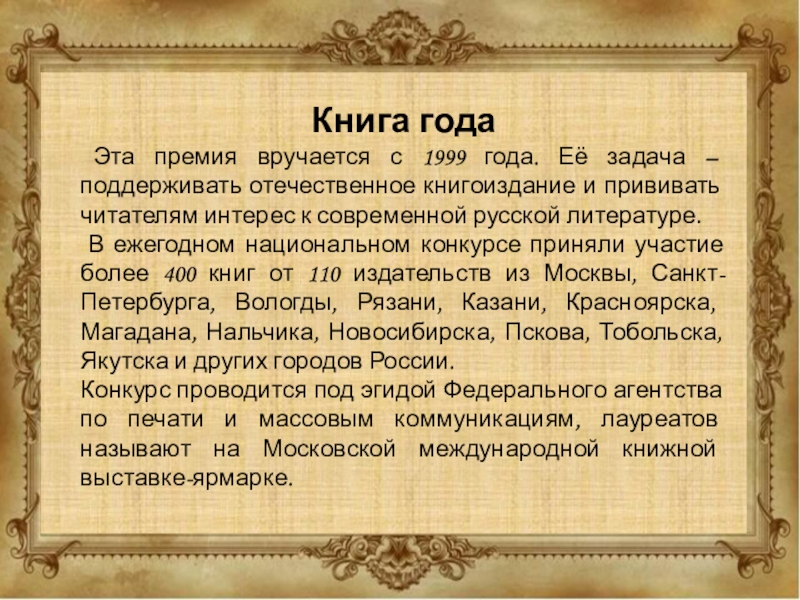 Книга года

Эта премия вручается с 1999 года. Её задача – поддерживать отечественное книгоиздание и прививать читателям интерес к современной русской литературе.

В ежегодном национальном конкурсе приняли участие более 400 книг от 110 издательств из Москвы, Санкт-Петербурга, Вологды, Рязани, Казани, Красноярска, Магадана, Нальчика, Новосибирска, Пскова, Тобольска, Якутска и других городов России.

Конкурс проводится под эгидой Федерального агентства по печати и массовым коммуникациям, лауреатов называют на Московской международной книжной выставке-ярмарке.